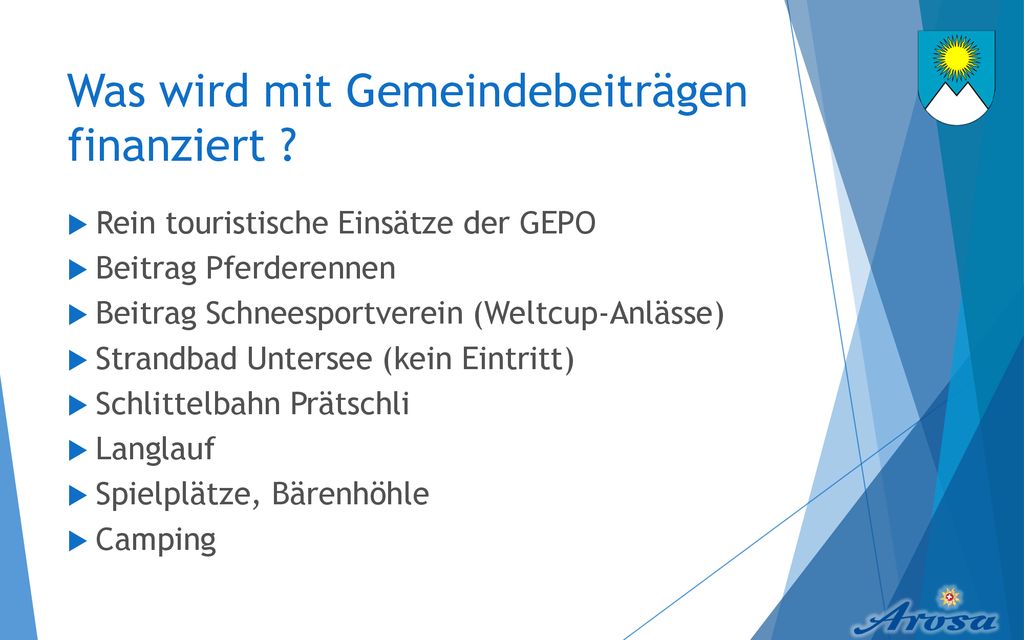 Was wird mit Gemeindebeiträgen finanziert ?

Rein touristische Einsätze der GEPO
Beitrag Pferderennen
Beitrag Schneesportverein (Weltcup-Anlässe)
Strandbad Untersee (kein Eintritt)
Schlittelbahn Prätschli
Langlauf
Spielplätze, Bärenhöhle
Camping

Arosa